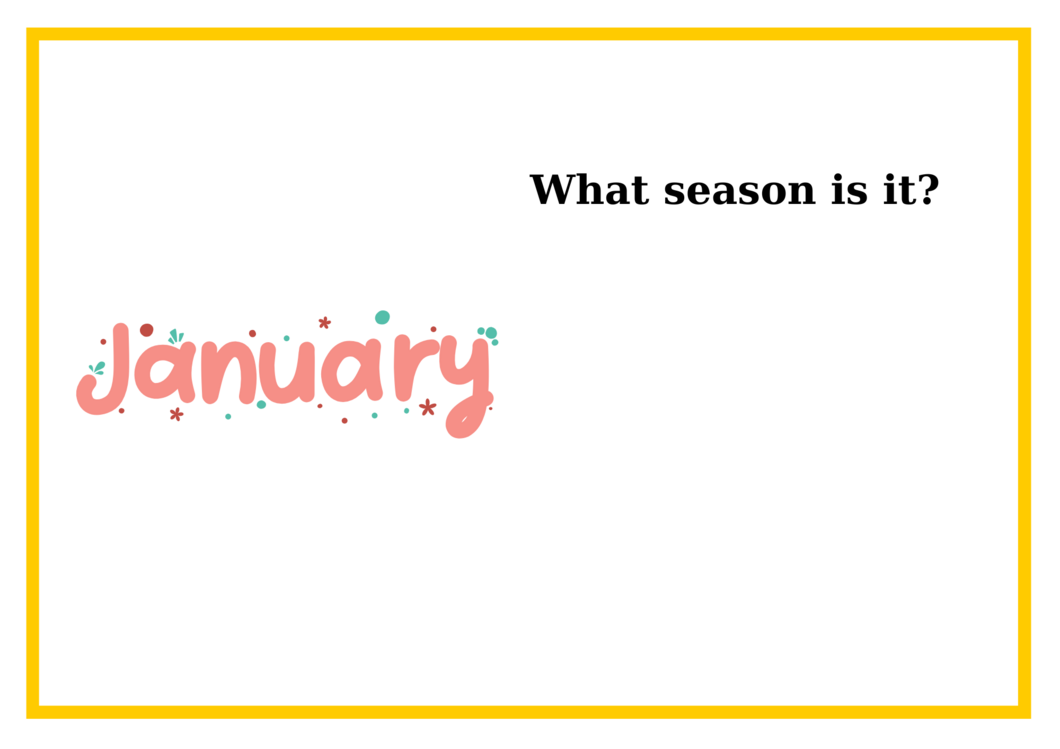 What season is it?

January